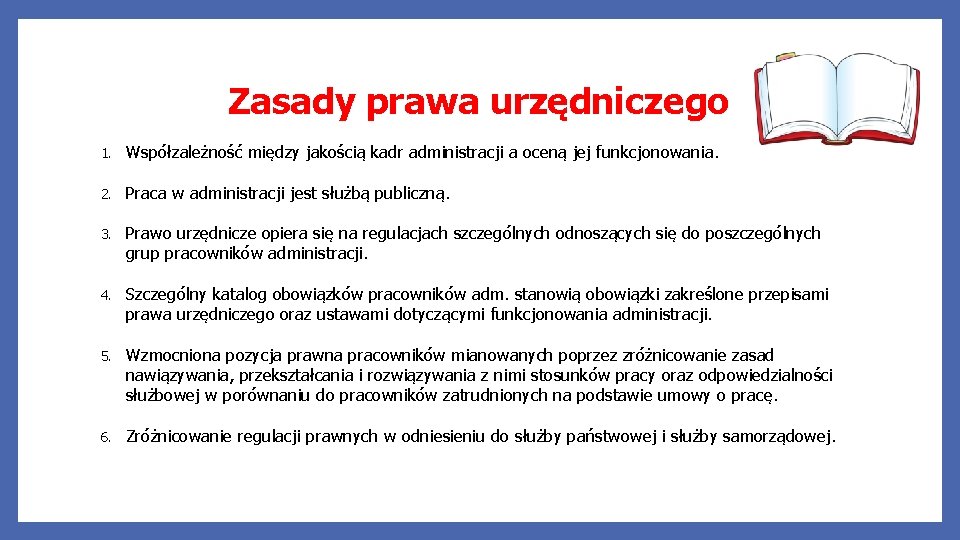 Zasady prawa urzędniczego

1. Współzależność między jakością kadr administracji a oceną jej funkcjonowania.

2. Praca w administracji jest służbą publiczną.

3. Prawo urzędnicze opiera się na regulacjach szczególnych odnoszących się do poszczególnych grup pracowników administracji.

4. Szczególny katalog obowiązków pracowników adm. stanowią obowiązki zakreślone przepisami prawa urzędniczego oraz ustawami dotyczącymi funkcjonowania administracji.

5. Wzmocniona pozycja prawna pracowników mianowanych poprzez zróżnicowanie zasad nawiązywania, przekształcania i rozwiązywania z nimi stosunków pracy oraz odpowiedzialności służbowej w porównaniu do pracowników zatrudnionych na podstawie umowy o pracę.

6. Zróżnicowanie regulacji prawnych w odniesieniu do służby państwowej i służby samorządowej.